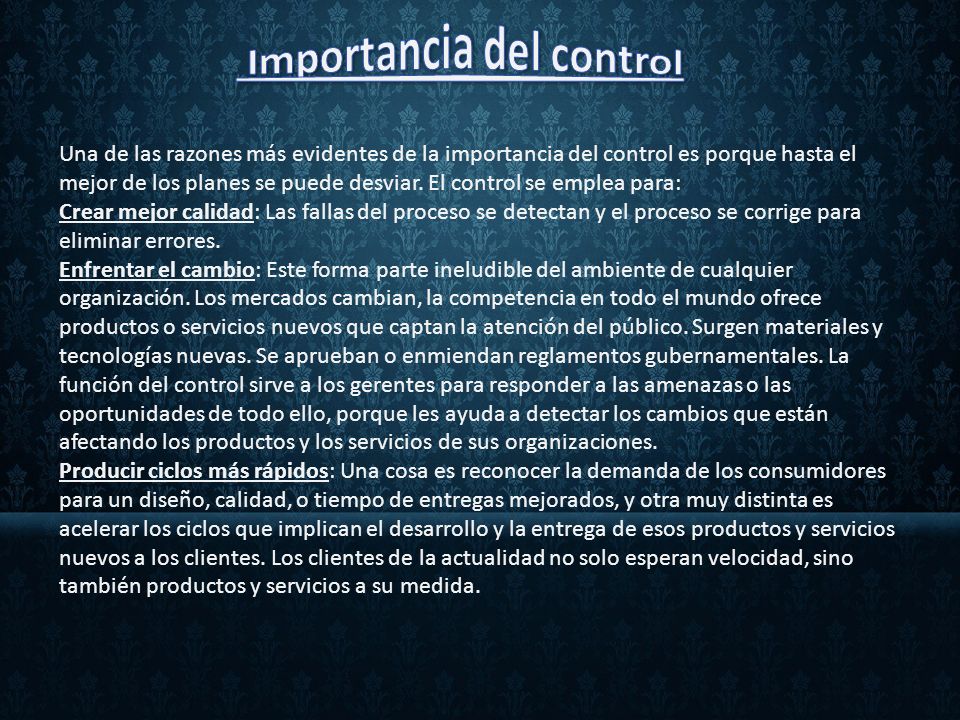 Importancia del control

Una de las razones más evidentes de la importancia del control es porque hasta el mejor de los planes se puede desviar. El control se emplea para:
Crear mejor calidad: Las fallas del proceso se detectan y el proceso se corrige para eliminar errores.
Enfrentar el cambio: Este forma parte ineludible del ambiente de cualquier organización. Los mercados cambian, la competencia en todo el mundo ofrece productos o servicios nuevos que captan la atención del público. Surgen materiales y tecnologías nuevas. Se aprueban o enmiendan reglamentos gubernamentales. La función del control sirve a los gerentes para responder a las amenazas o las oportunidades de todo ello, porque les ayuda a detectar los cambios que están afectando los productos y los servicios de sus organizaciones.
Producir ciclos más rápidos: Una cosa es reconocer la demanda de los consumidores para un diseño, calidad, o tiempo de entregas mejorados, y otra muy distinta es acelerar los ciclos que implican el desarrollo y la entrega de esos productos y servicios nuevos a los clientes. Los clientes de la actualidad no solo esperan velocidad, sino también productos y servicios a su medida.